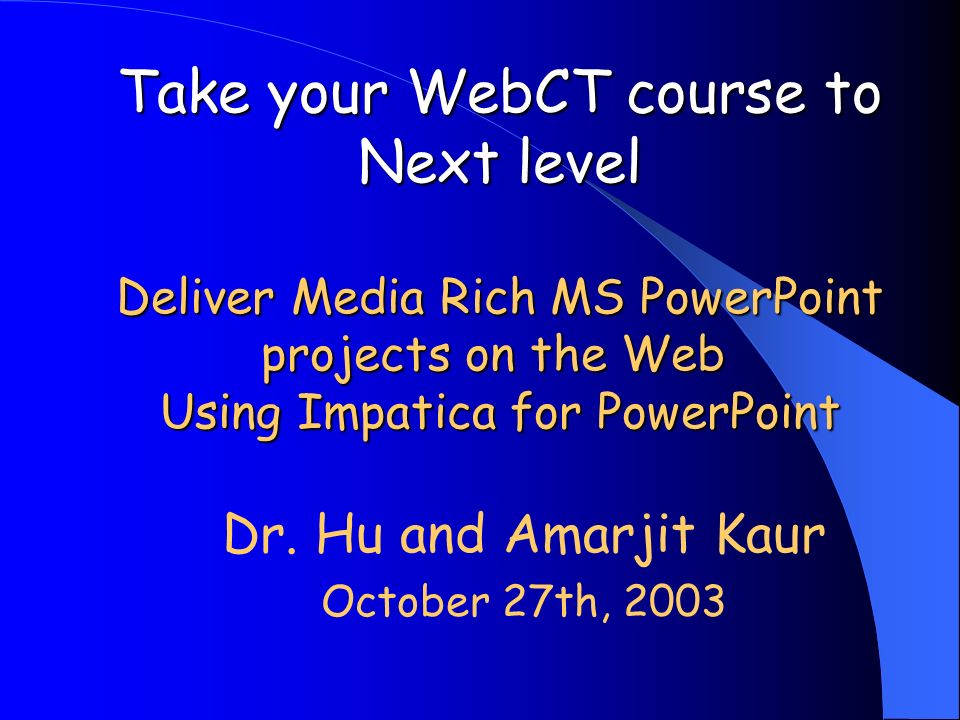 Take your WebCT course to Next level

Deliver Media Rich MS PowerPoint projects on the Web Using Impatica for PowerPoint

Dr. Hu and Amarjit Kaur

October 27th, 2003